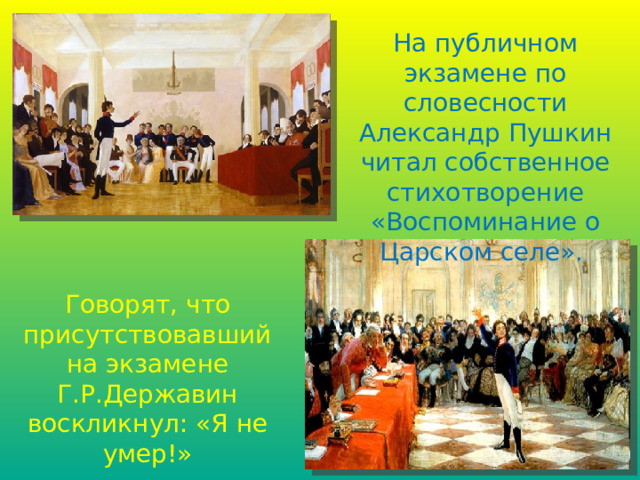 На публичном экзамене по словесности Александр Пушкин читал собственное стихотворение «Воспоминание о Царском селе».

Говорят, что присутствовавший на экзамене Г.Р.Державин воскликнул: «Я не умер!»